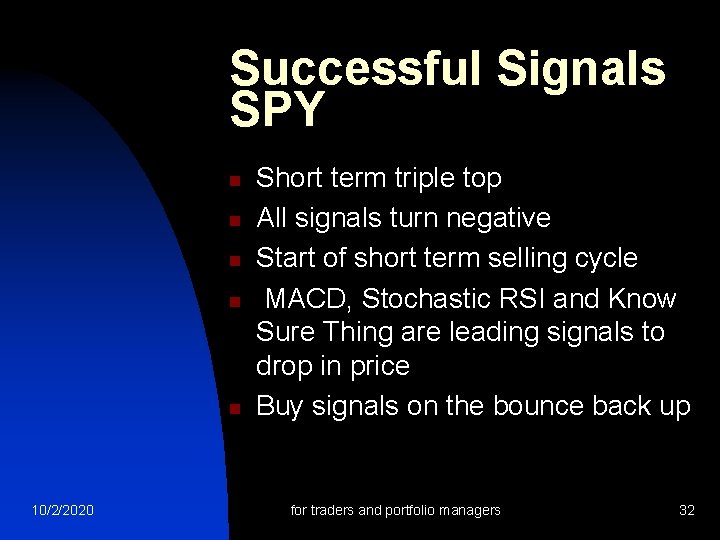 Successful Signals SPY

- Short term triple top
- All signals turn negative
- Start of short term selling cycle
- MACD, Stochastic RSI and Know Sure Thing are leading signals to drop in price
- Buy signals on the bounce back up

10/2/2020

for traders and portfolio managers

32